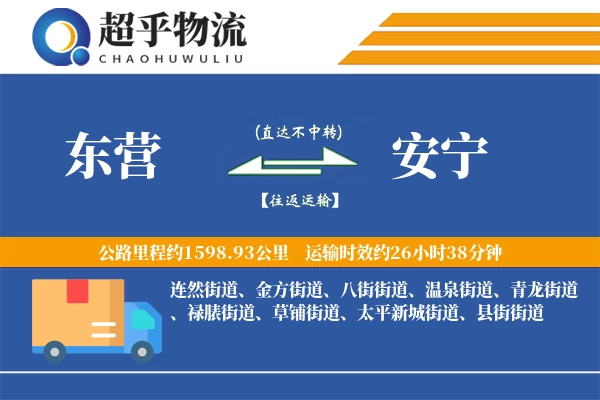 超乎物流
CHAOHUWULIU

东营

(直达不中转)

【往返运输】

安宁

公路里程约1598.93公里 运输时效约26小时38分钟

连然街道、金方街道、八街街道、温泉街道、青龙街道、禄脿街道、草铺街道、太平新城街道、县街街道